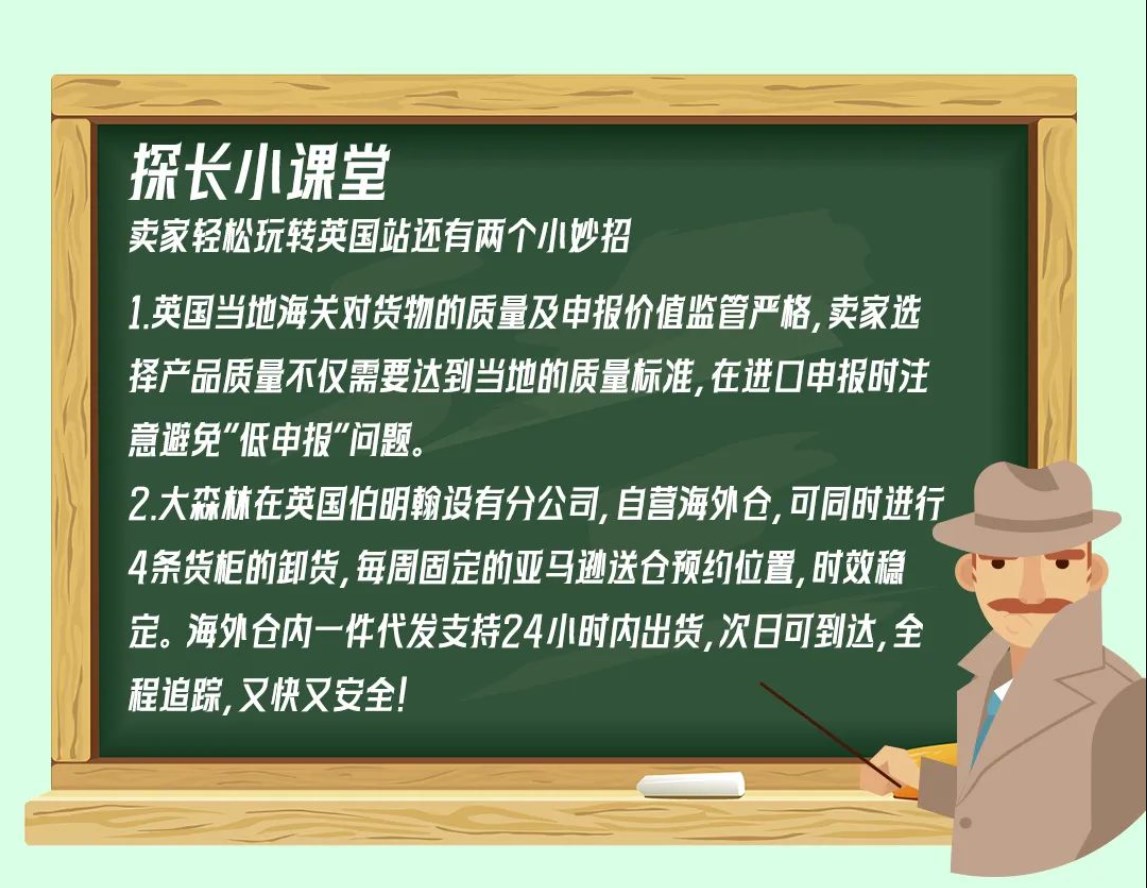 探长小课堂
卖家轻松玩转英国站还有两个小妙招

1.英国当地海关对货物的质量及申报价值监管严格,卖家选择产品质量不仅需要达到当地的质量标准,在进口申报时注意避免"低申报"问题。
2.大森林在英国伯明翰设有分公司,自营海外仓,可同时进行4条货柜的卸货,每周固定的亚马逊送仓预约位置,时效稳定。海外仓内一件代发支持24小时内出货,次日可到达,全程追踪,又快又安全!